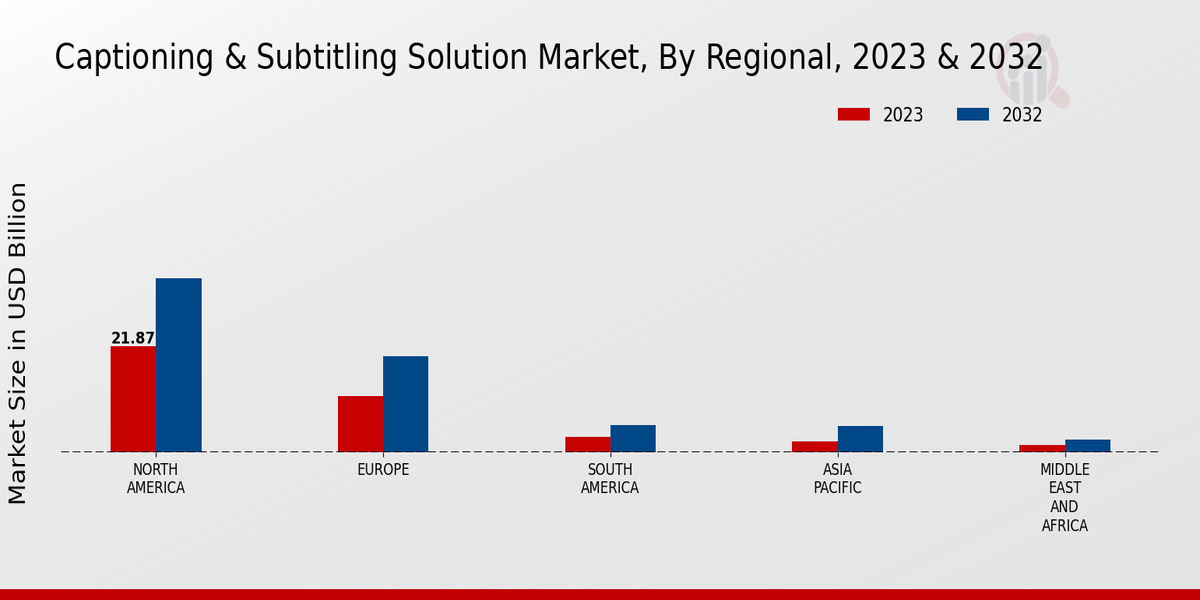 Captioning & Subtitling Solution Market, By Regional, 2023 & 2032

2023
2032

Market Size in USD Billion

21.87

NORTH AMERICA
EUROPE
SOUTH AMERICA
ASIA PACIFIC
MIDDLE EAST AND AFRICA